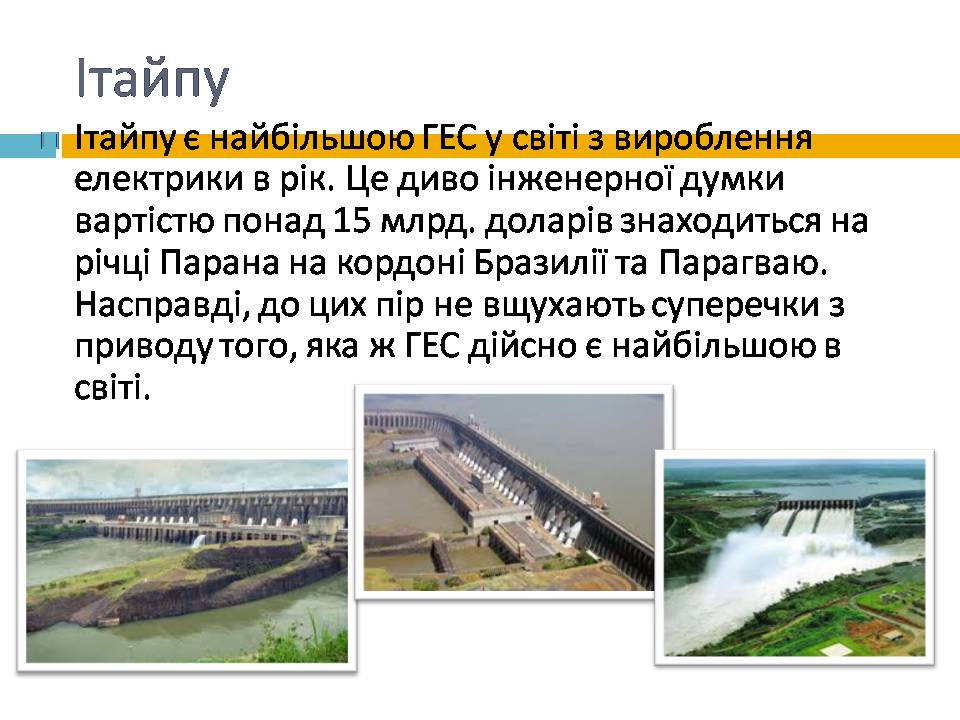 Ітайпу

Ітайпу є найбільшою ГЕС у світі з вироблення електрики в рік. Це диво інженерної думки вартістю понад 15 млрд. доларів знаходиться на річці Парана на кордоні Бразилії та Парагваю. Насправді, до цих пір не вщухають суперечки з приводу того, яка ж ГЕС дійсно є найбільшою в світі.